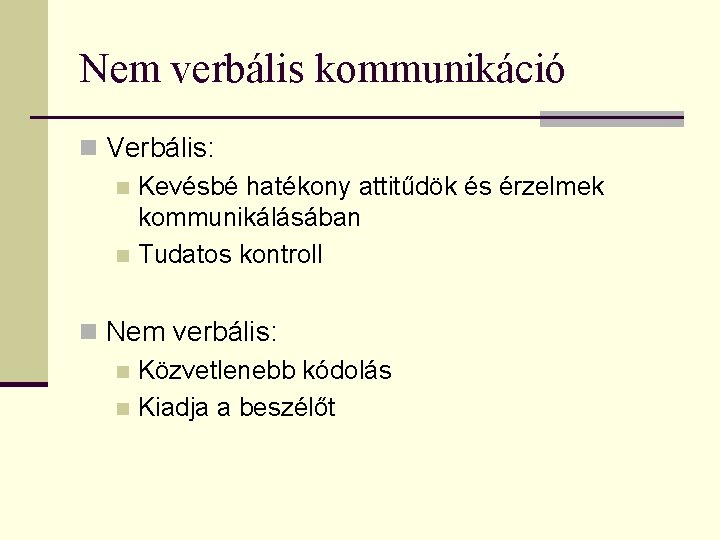 Nem verbális kommunikáció

Verbális:

Kevésbé hatékony attitűdök és érzelmek kommunikálásában

Tudatos kontroll

Nem verbális:

Közvetlenebb kódolás

Kiadja a beszélőt